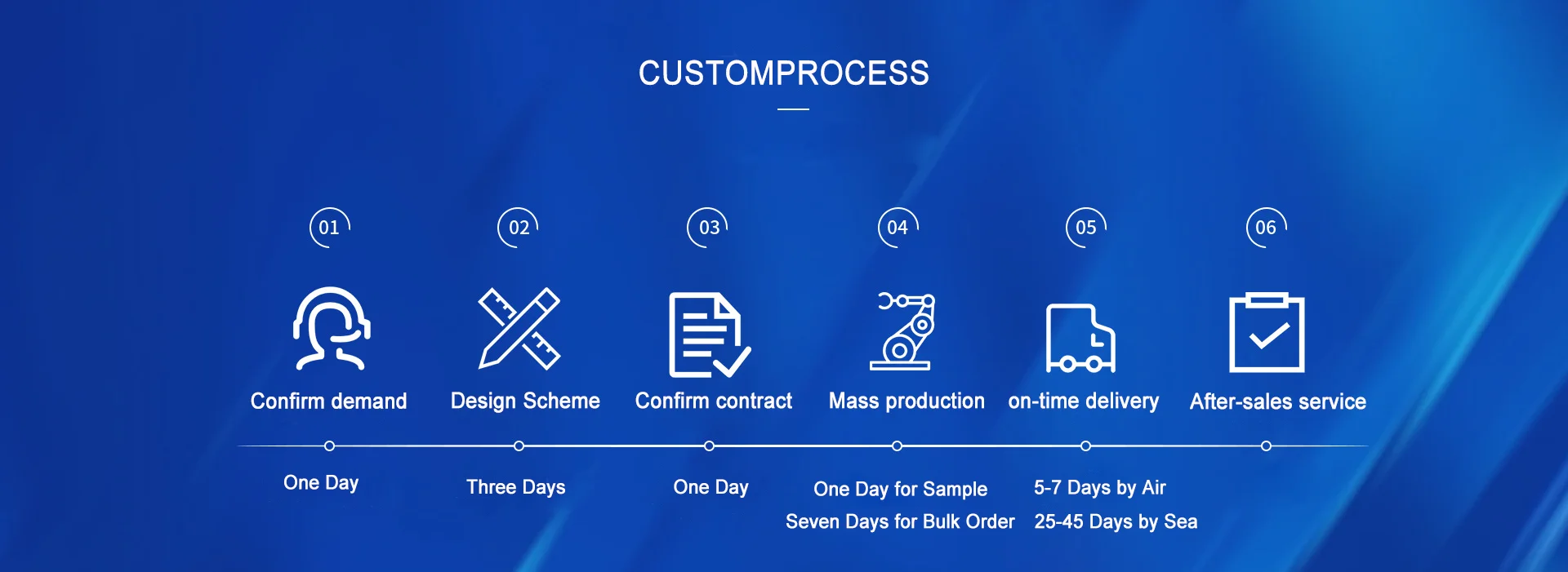 CUSTOMPROCESS

01

Confirm demand

One Day

02

Design Scheme

Three Days

03

Confirm contract

One Day

04

Mass production

One Day for Sample
Seven Days for Bulk Order

05

on-time delivery

5-7 Days by Air
25-45 Days by Sea

06

After-sales service